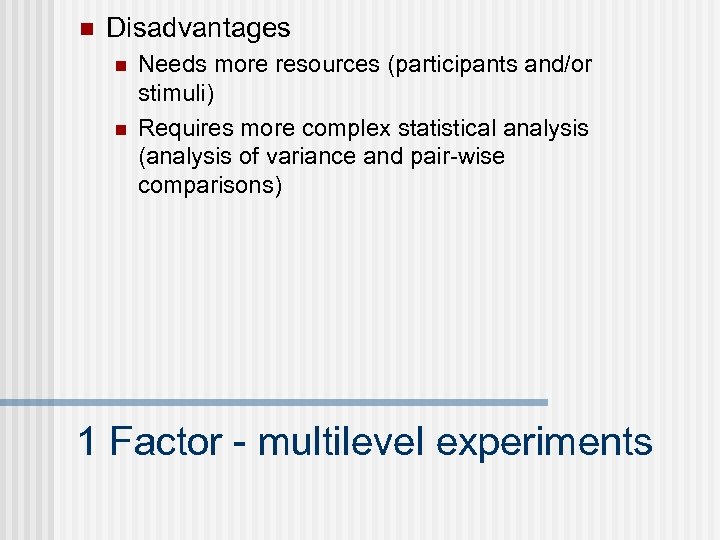 Disadvantages

Needs more resources (participants and/or stimuli)

Requires more complex statistical analysis (analysis of variance and pair-wise comparisons)

1 Factor - multilevel experiments